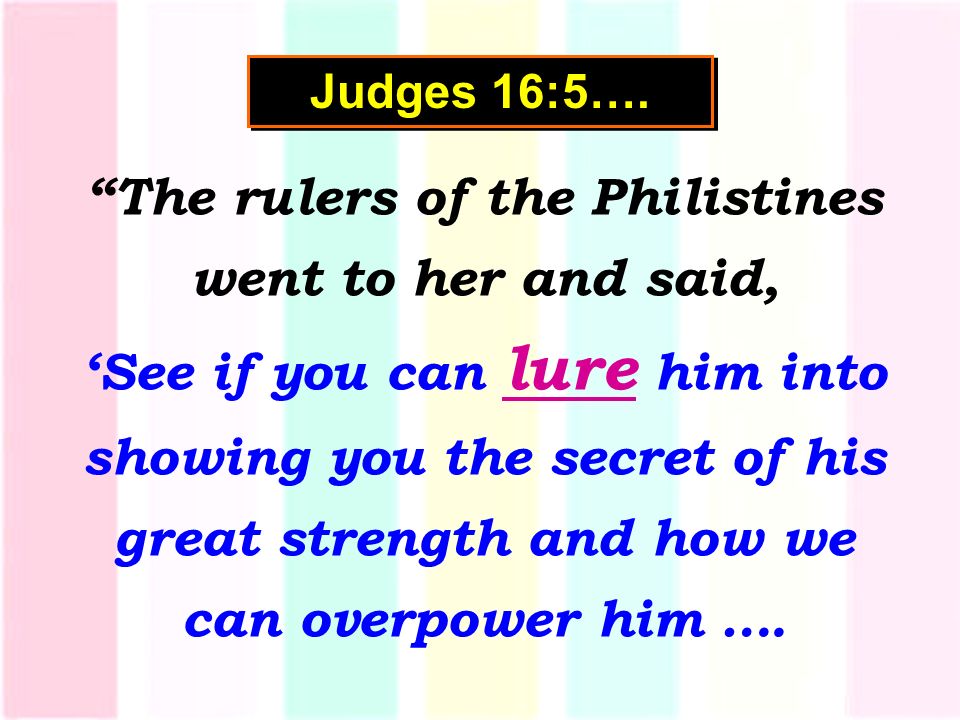 Judges 16:5….

“The rulers of the Philistines went to her and said,

‘See if you can lure him into showing you the secret of his great strength and how we can overpower him ….